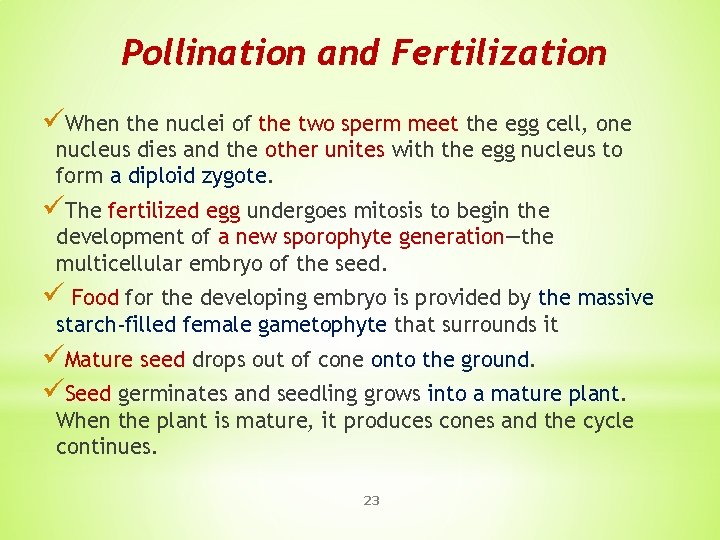 Pollination and Fertilization

✓When the nuclei of the two sperm meet the egg cell, one nucleus dies and the other unites with the egg nucleus to form a diploid zygote.

✓The fertilized egg undergoes mitosis to begin the development of a new sporophyte generation—the multicellular embryo of the seed.

✓ Food for the developing embryo is provided by the massive starch-filled female gametophyte that surrounds it

✓Mature seed drops out of cone onto the ground.

✓Seed germinates and seedling grows into a mature plant. When the plant is mature, it produces cones and the cycle continues.

23